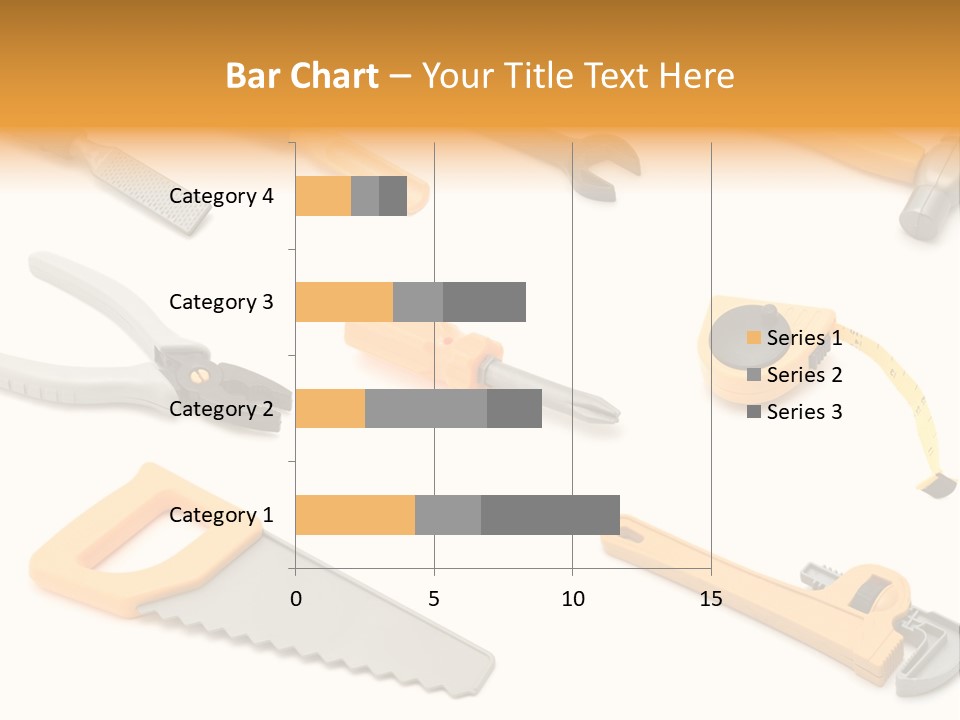 Bar Chart – Your Title Text Here

Category 4
Category 3
Category 2
Category 1

0
5
10
15

Series 1
Series 2
Series 3